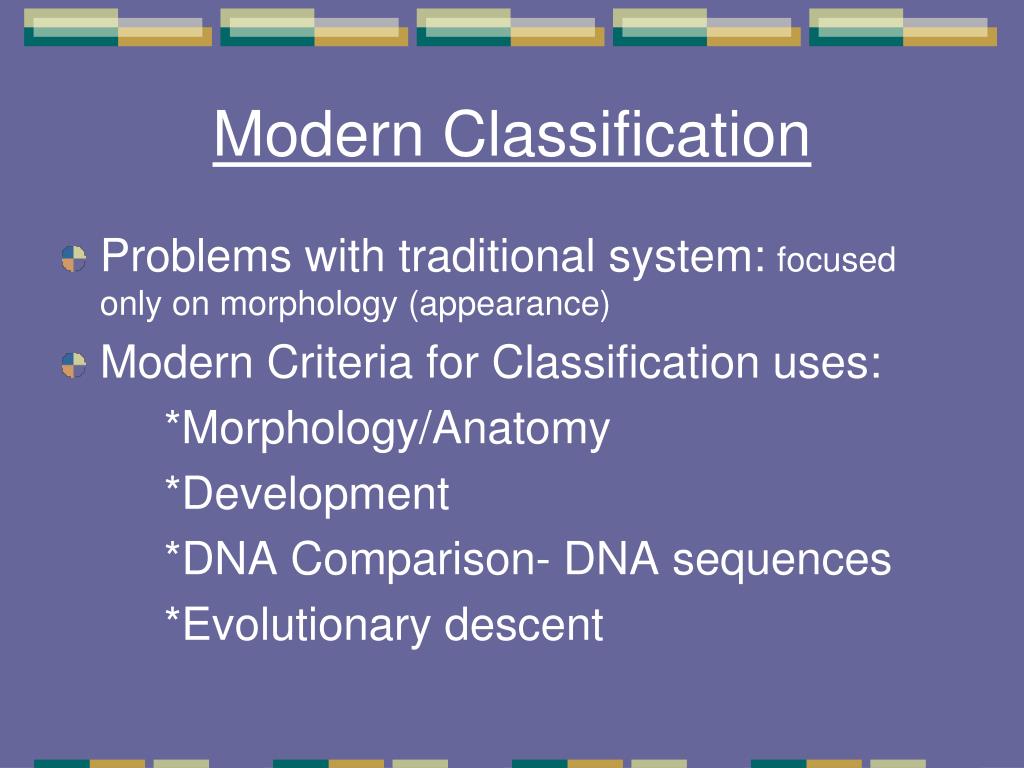 Modern Classification

Problems with traditional system: focused only on morphology (appearance)

Modern Criteria for Classification uses:

*Morphology/Anatomy

*Development

*DNA Comparison- DNA sequences

*Evolutionary descent